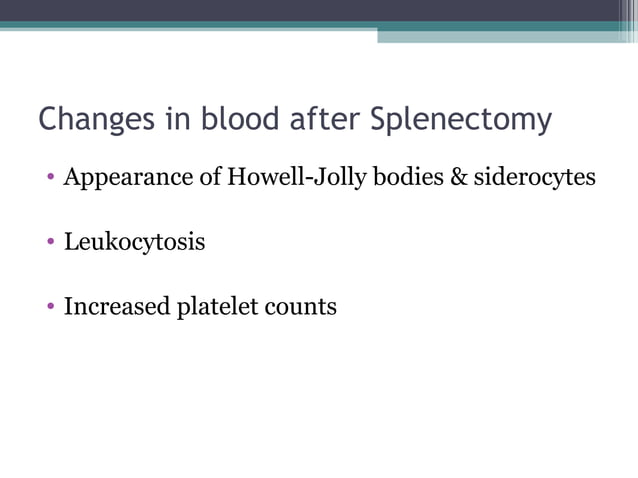 Changes in blood after Splenectomy

• Appearance of Howell-Jolly bodies & siderocytes

• Leukocytosis

• Increased platelet counts